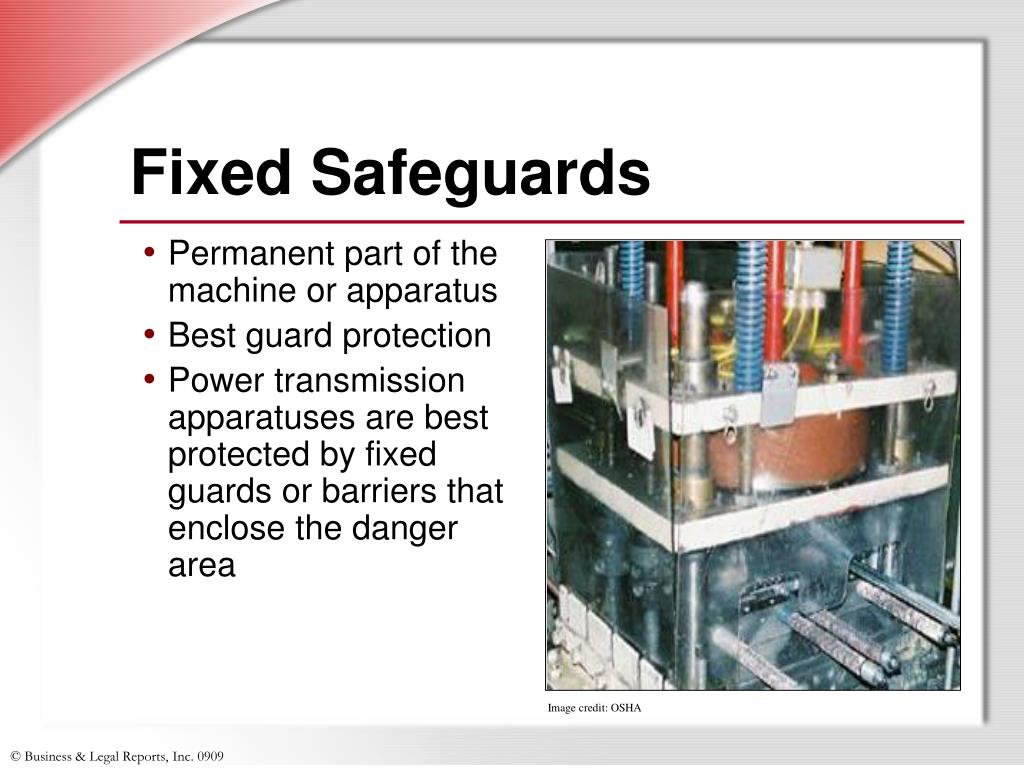 Fixed Safeguards

• Permanent part of the machine or apparatus
• Best guard protection
• Power transmission apparatuses are best protected by fixed guards or barriers that enclose the danger area

Image credit: OSHA

© Business & Legal Reports, Inc. 0909